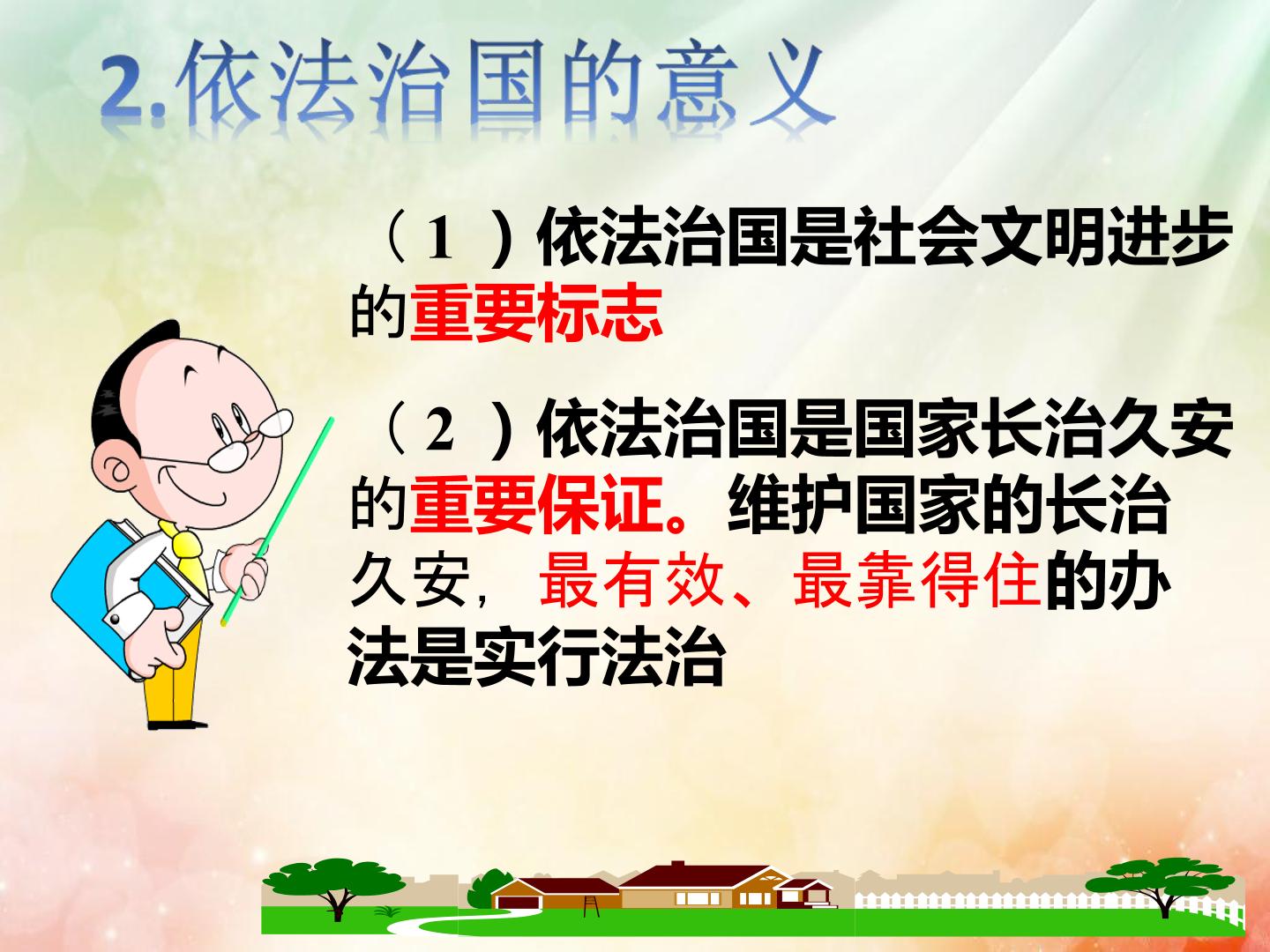 2.依法治国的意义

（1）依法治国是社会文明进步的重要标志

（2）依法治国是国家长治久安的重要保证。维护国家的长治久安，最有效、最靠得住的办法是实行法治